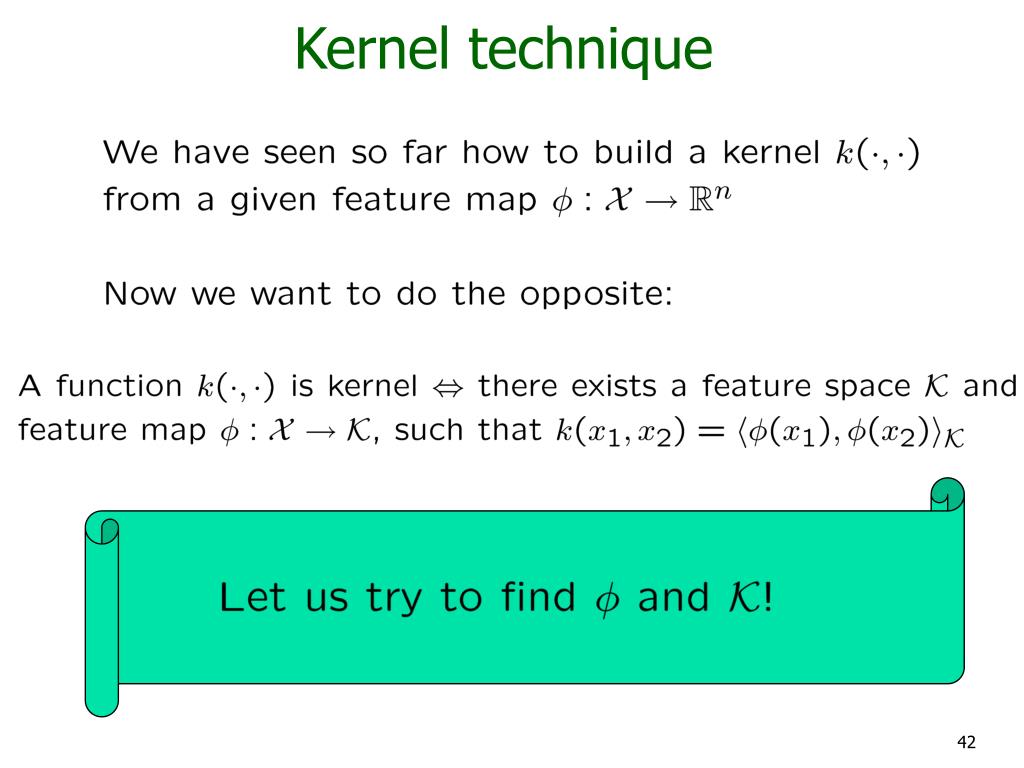 Kernel technique

We have seen so far how to build a kernel $k(\cdot,\cdot)$ from a given feature map $\phi : \mathcal{X} \to \mathbb{R}^n$

Now we want to do the opposite:

A function $k(\cdot,\cdot)$ is kernel $\Leftrightarrow$ there exists a feature space $\mathcal{K}$ and feature map $\phi : \mathcal{X} \to \mathcal{K}$, such that $k(x_1, x_2) = \langle \phi(x_1), \phi(x_2) \rangle_{\mathcal{K}}$

Let us try to find $\phi$ and $\mathcal{K}$!

42